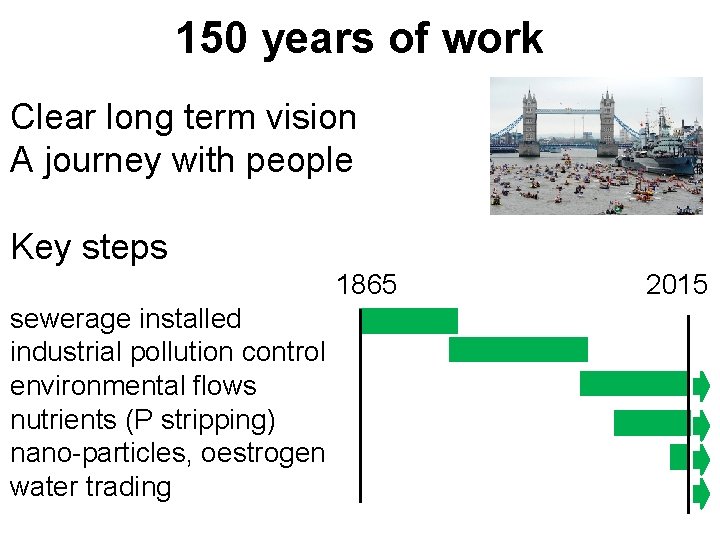 150 years of work

Clear long term vision
A journey with people

Key steps

1865

2015

sewerage installed
industrial pollution control
environmental flows
nutrients (P stripping)
nano-particles, oestrogen
water trading